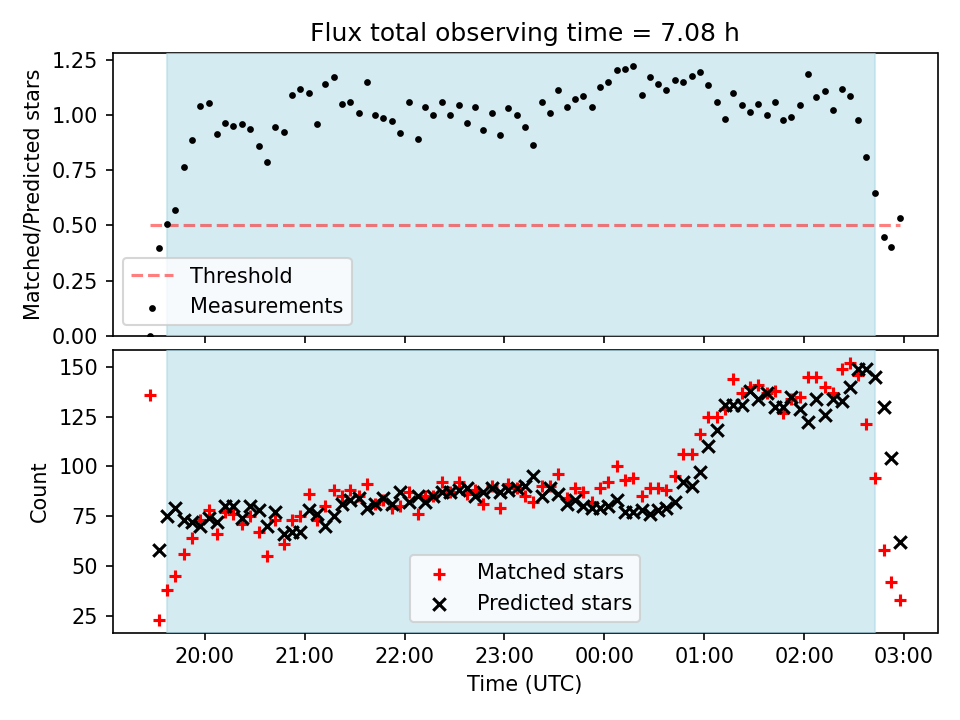 Flux total observing time = 7.08 h

Matched/Predicted stars

1.25
1.00
0.75
0.50
0.25
0.00

Threshold
Measurements

Count

150
125
100
75
50
25

Matched stars
Predicted stars

20:00 21:00 22:00 23:00 00:00 01:00 02:00 03:00

Time (UTC)